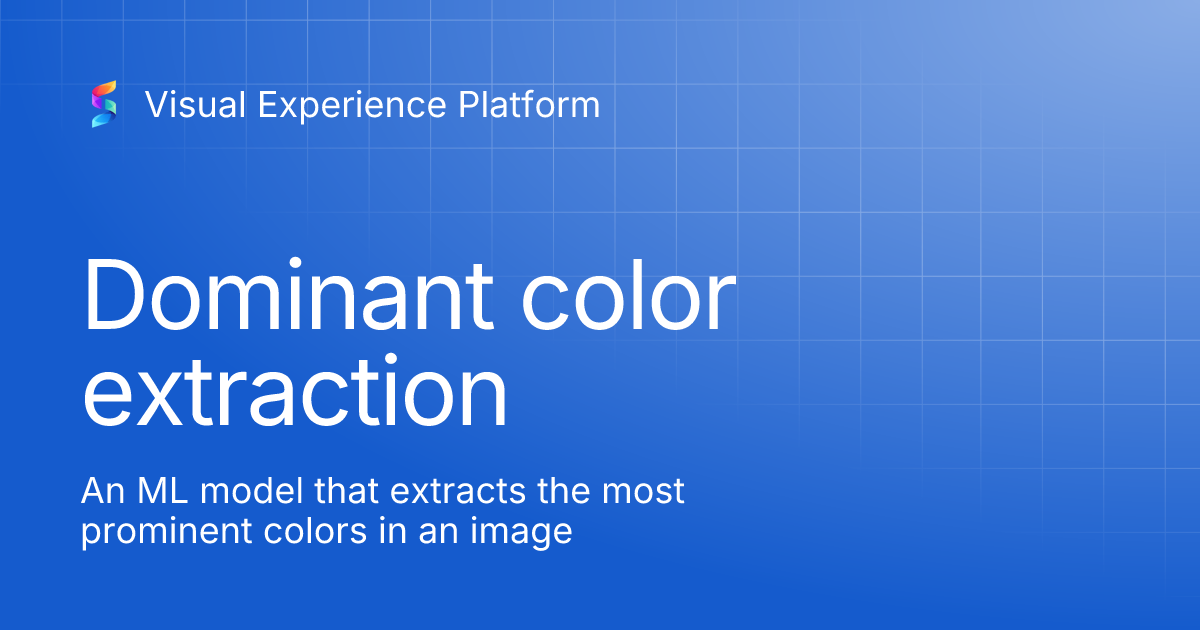 Visual Experience Platform

Dominant color extraction

An ML model that extracts the most prominent colors in an image